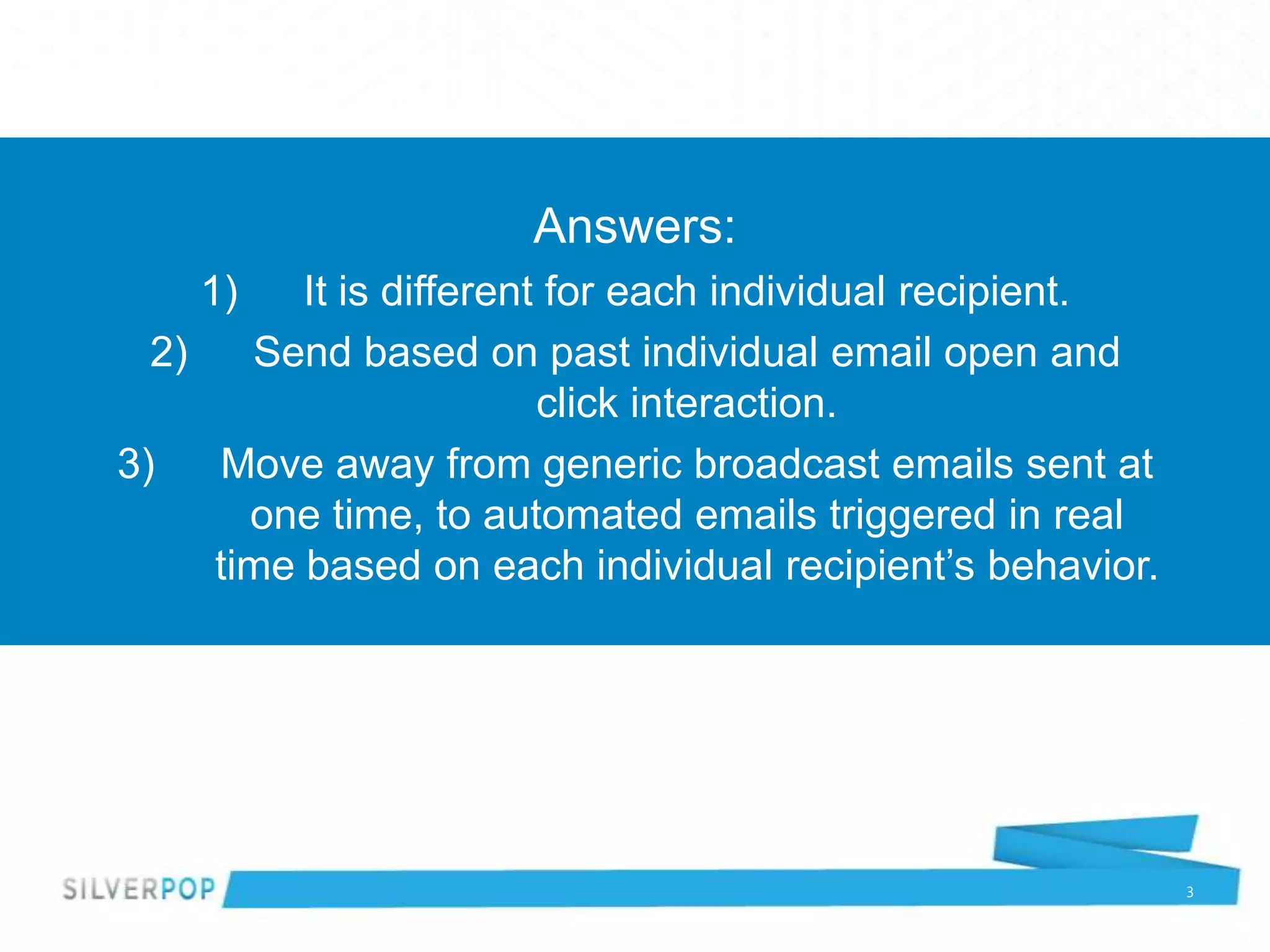 Answers:

1) It is different for each individual recipient.

2) Send based on past individual email open and click interaction.

3) Move away from generic broadcast emails sent at one time, to automated emails triggered in real time based on each individual recipient's behavior.

SILVERPOP

3